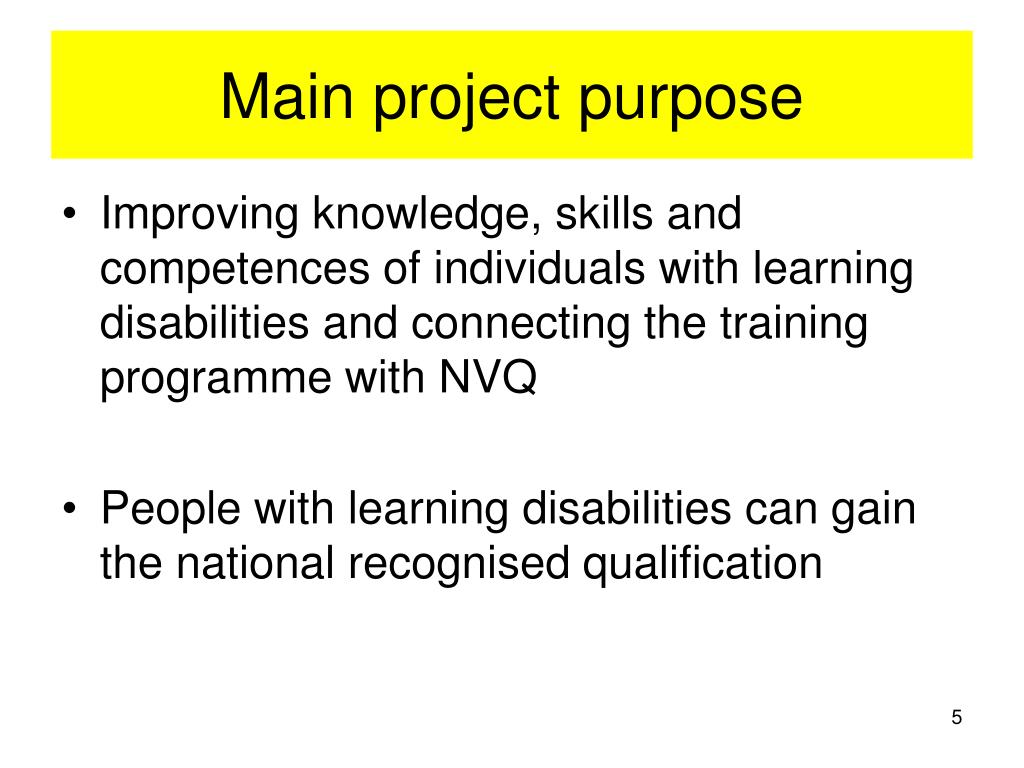 Main project purpose

• Improving knowledge, skills and competences of individuals with learning disabilities and connecting the training programme with NVQ

• People with learning disabilities can gain the national recognised qualification

5